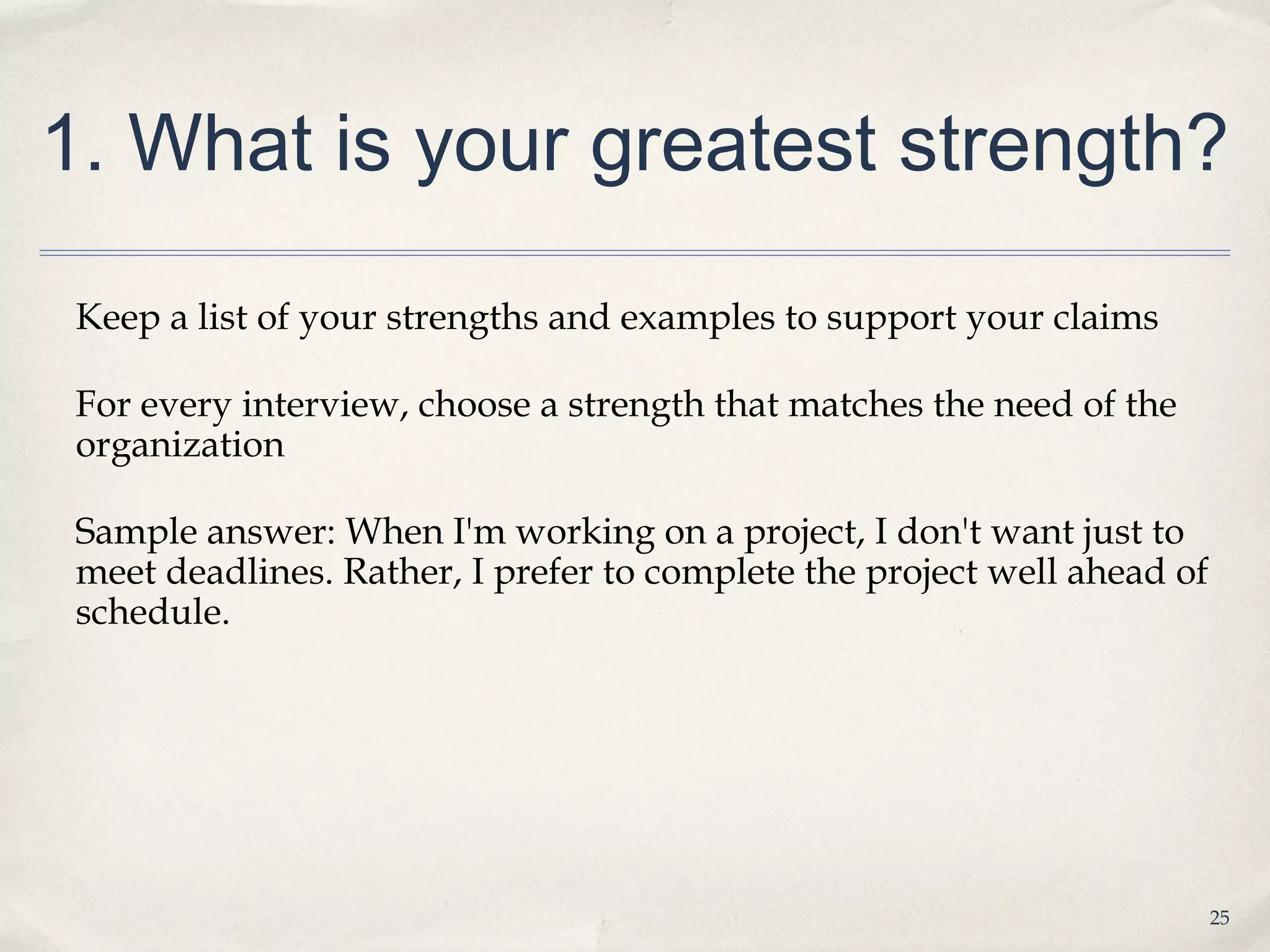 1. What is your greatest strength?

Keep a list of your strengths and examples to support your claims

For every interview, choose a strength that matches the need of the organization

Sample answer: When I'm working on a project, I don't want just to meet deadlines. Rather, I prefer to complete the project well ahead of schedule.

25